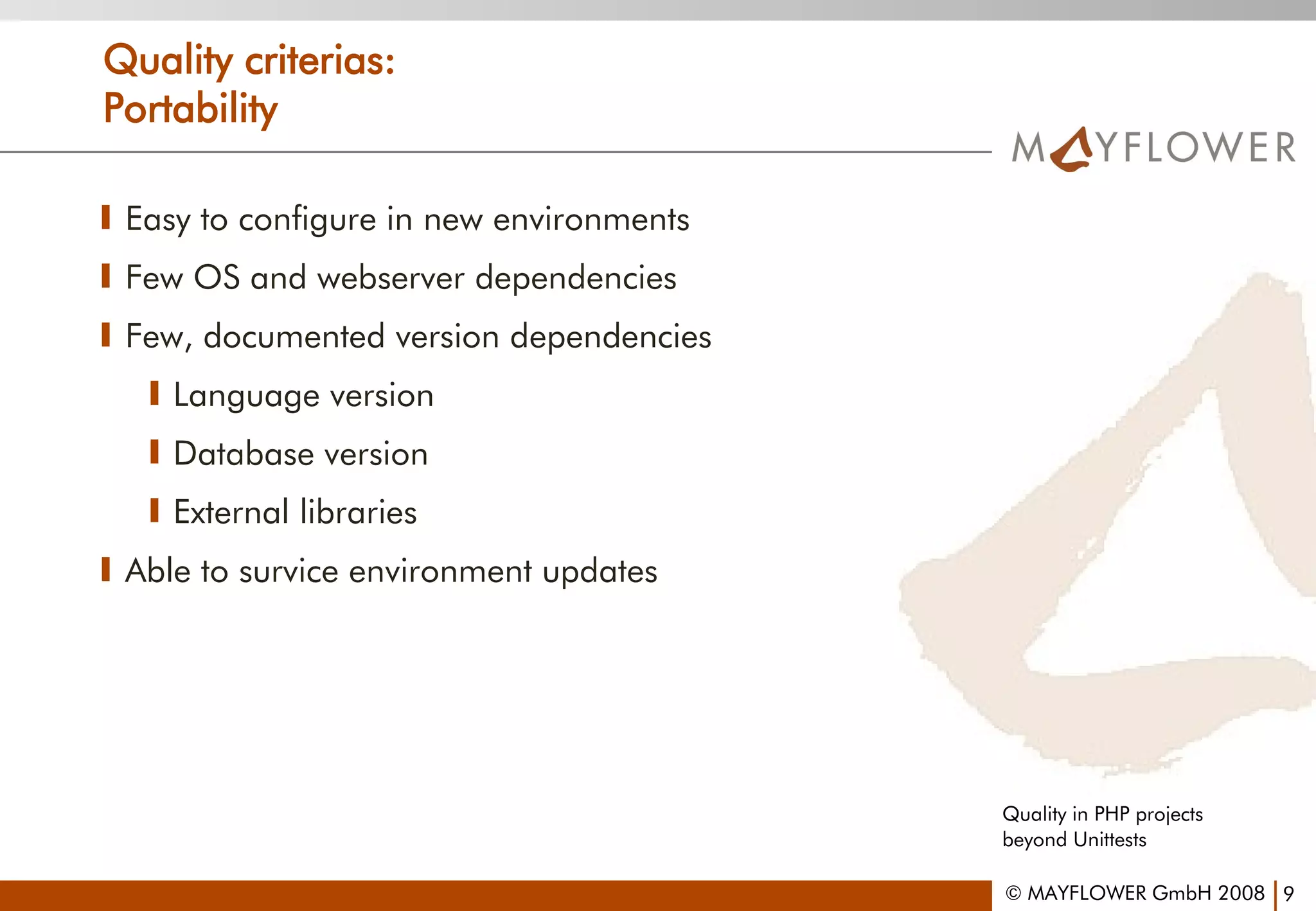 Quality criterias:
Portability

MAYFLOWER

Easy to configure in new environments

Few OS and webserver dependencies

Few, documented version dependencies

Language version

Database version

External libraries

Able to survice environment updates

Quality in PHP projects beyond Unittests

© MAYFLOWER GmbH 2008 | 9